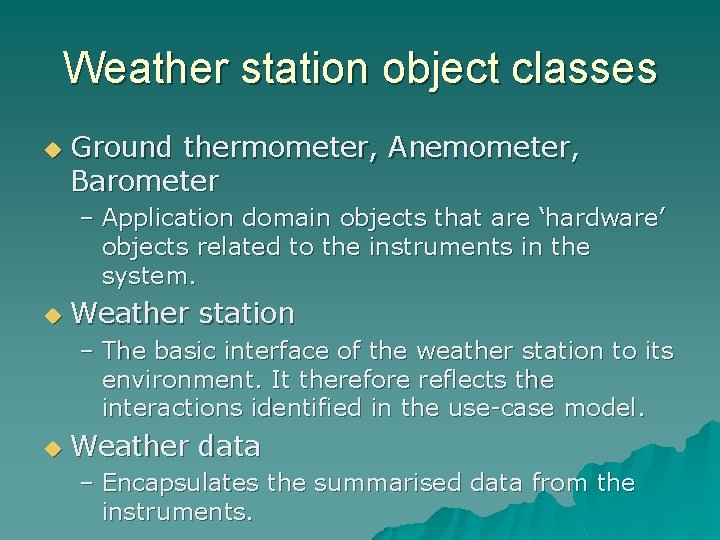 Weather station object classes

◆ Ground thermometer, Anemometer, Barometer

– Application domain objects that are ‘hardware’ objects related to the instruments in the system.

◆ Weather station

– The basic interface of the weather station to its environment. It therefore reflects the interactions identified in the use-case model.

◆ Weather data

– Encapsulates the summarised data from the instruments.